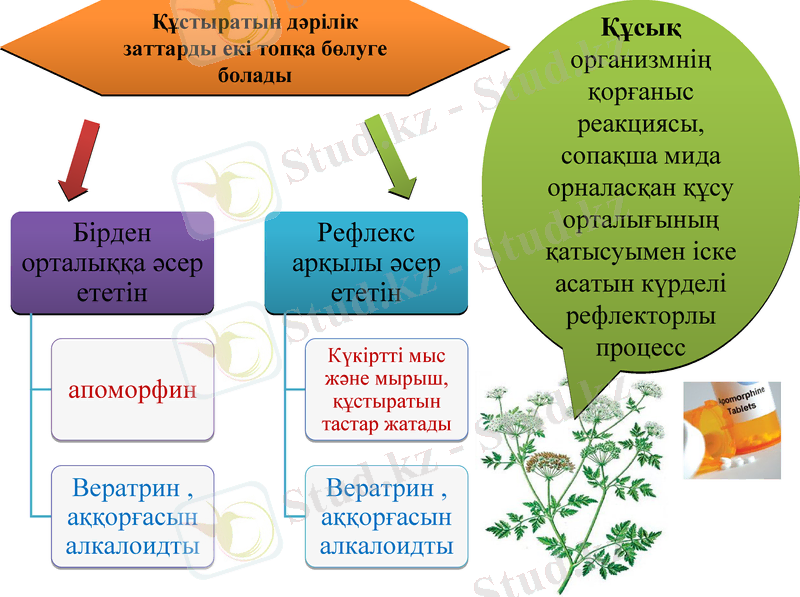 Құстыратын дәрілік заттарды екі топқа бөлуге болады

Бірден орталыққа әсер ететін

апоморфин

Вератрин , аққорғасын алкалоидты

Рефлекс арқылы әсер ететін

Күкіртті мыс және мырыш, құстыратын тастар жатады

Вератрин , аққорғасын алкалоидты

Құсық организмнің қорғаныс реакциясы, сопақша мида орналасқан құсу орталығының қатысуымен іске асатын күрделі рефлекторлы процесс

Apomorphine Tablets

Stud.kz - Stud.kz